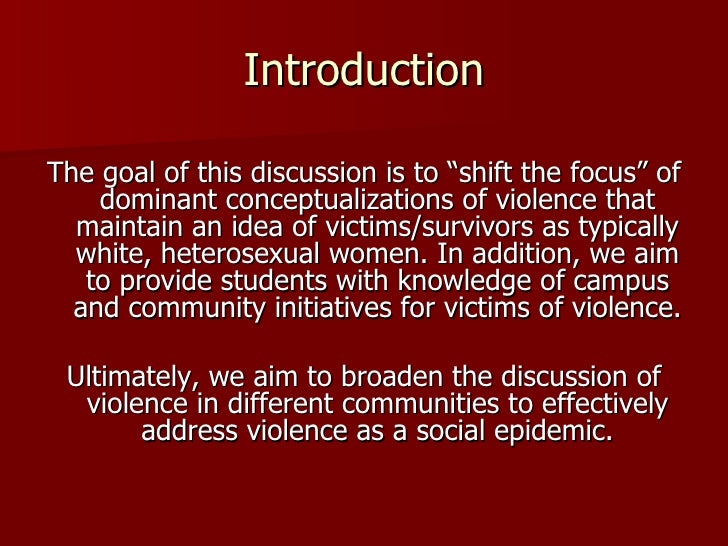 Introduction

The goal of this discussion is to “shift the focus” of dominant conceptualizations of violence that maintain an idea of victims/survivors as typically white, heterosexual women. In addition, we aim to provide students with knowledge of campus and community initiatives for victims of violence.

Ultimately, we aim to broaden the discussion of violence in different communities to effectively address violence as a social epidemic.